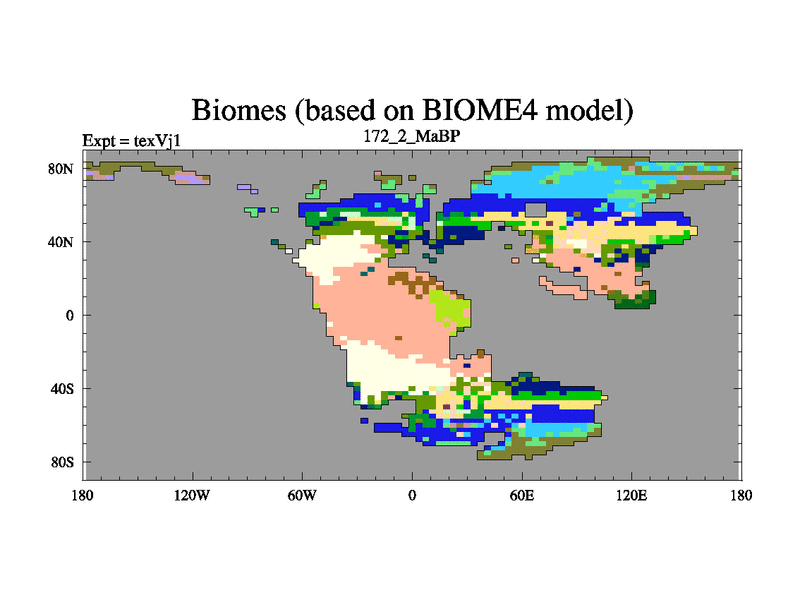 Biomes (based on BIOME4 model)

Expt = texVj1

172_2_MaBP

80N

40N

0

40S

80S

180

120W

60W

0

60E

120E

180